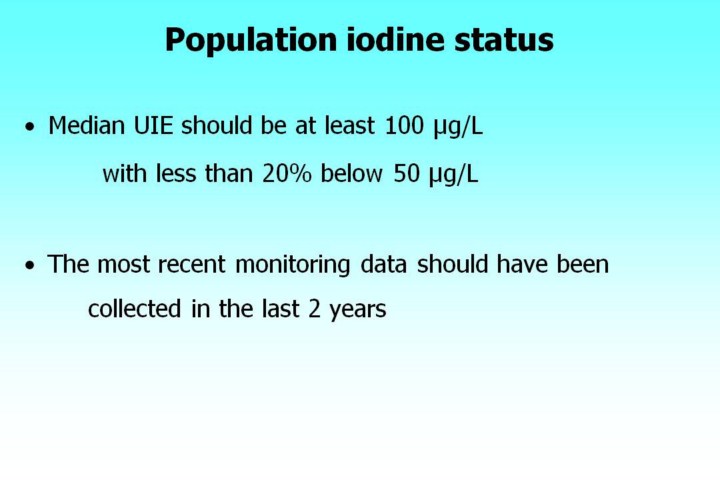 Population iodine status

• Median UIE should be at least 100 µg/L with less than 20% below 50 µg/L

• The most recent monitoring data should have been collected in the last 2 years